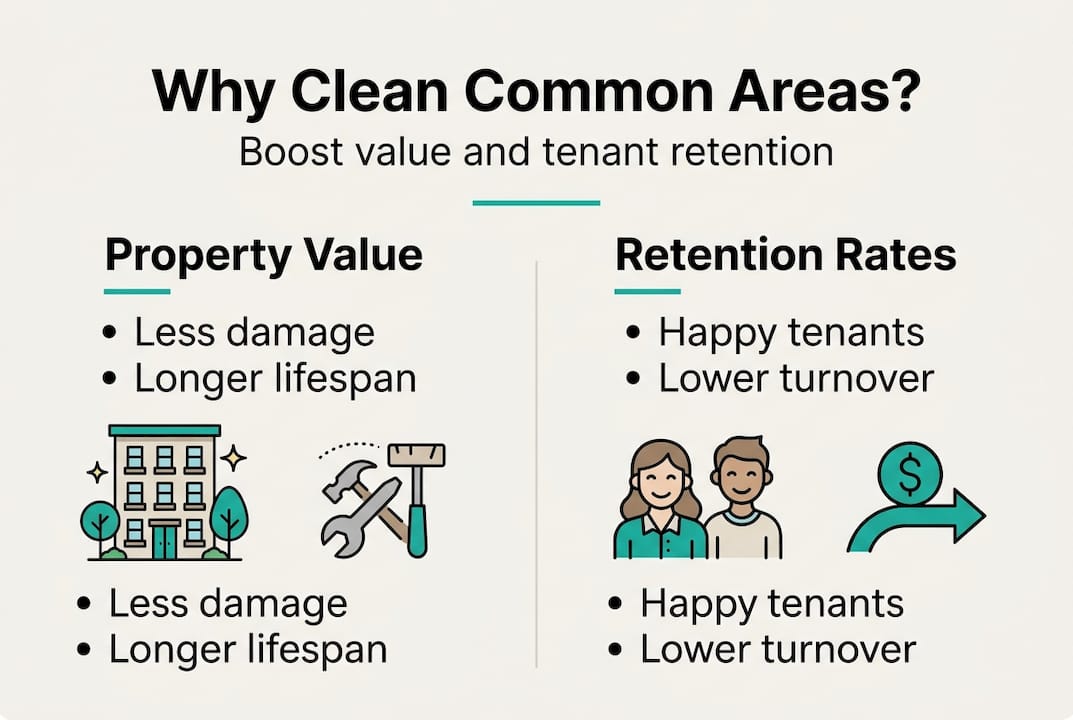 Why Clean Common Areas?
Boost value and tenant retention

Property Value

• Less damage
• Longer lifespan

• Less damage
• Longer lifespan

Retention Rates

• Happy tenants
• Lower turnover

$

• Happy tenants
• Lower turnover